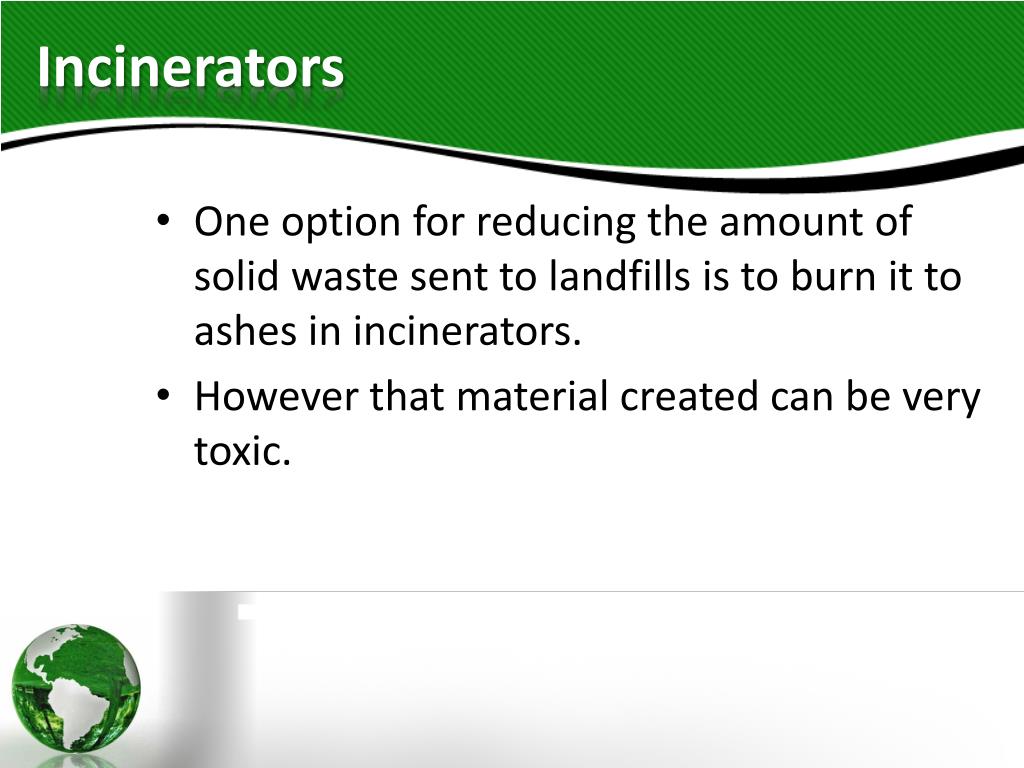 Incinerators

• One option for reducing the amount of solid waste sent to landfills is to burn it to ashes in incinerators.
• However that material created can be very toxic.